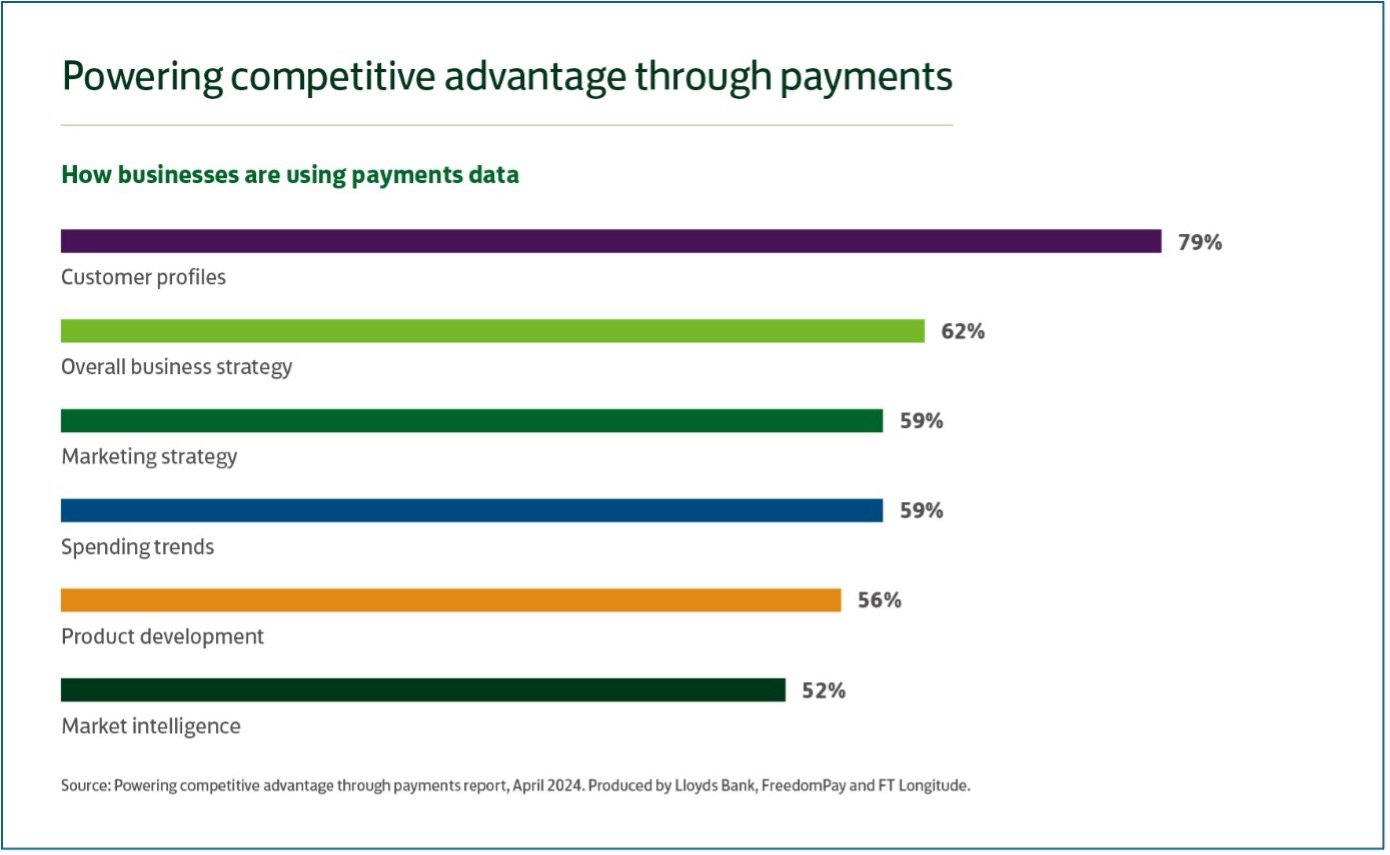 Powering competitive advantage through payments

How businesses are using payments data

79%
Customer profiles

62%
Overall business strategy

59%
Marketing strategy

59%
Spending trends

56%
Product development

52%
Market intelligence

Source: Powering competitive advantage through payments report, April 2024. Produced by Lloyds Bank, FreedomPay and FT Longitude.